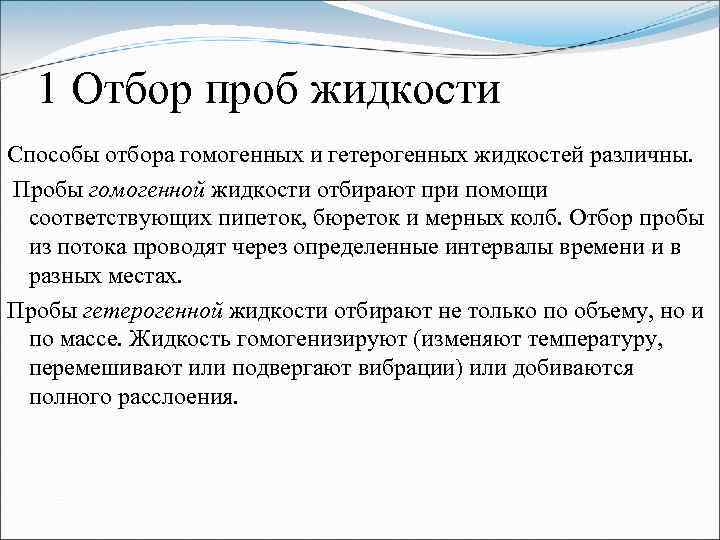 1 Отбор проб жидкости

Способы отбора гомогенных и гетерогенных жидкостей различны.

Пробы гомогенной жидкости отбирают при помощи соответствующих пипеток, бюреток и мерных колб. Отбор пробы из потока проводят через определенные интервалы времени и в разных местах.

Пробы гетерогенной жидкости отбирают не только по объему, но и по массе. Жидкость гомогенизируют (изменяют температуру, перемешивают или подвергают вибрации) или добиваются полного расслоения.